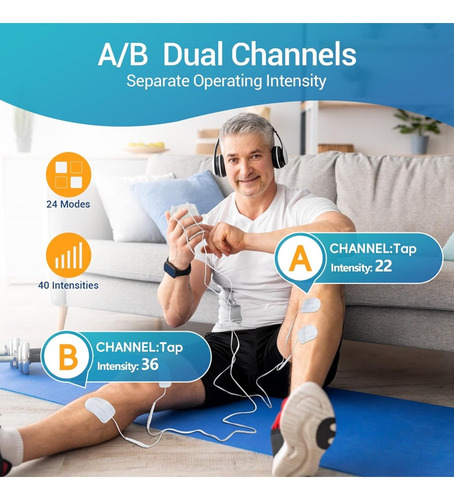 A/B Dual Channels
Separate Operating Intensity

24 Modes

40 Intensities

A
CHANNEL:Tap
Intensity: 22

B
CHANNEL:Tap
Intensity: 36